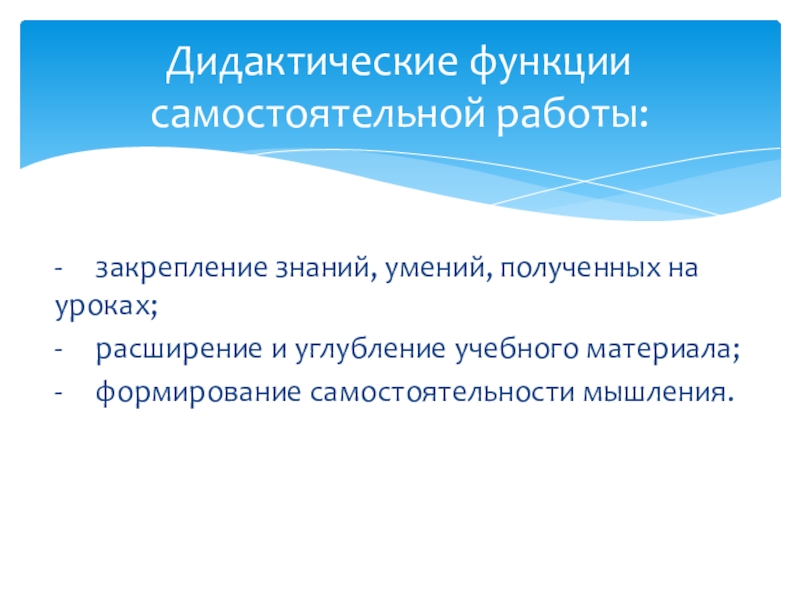 Дидактические функции самостоятельной работы:

- закрепление знаний, умений, полученных на уроках;
- расширение и углубление учебного материала;
- формирование самостоятельности мышления.